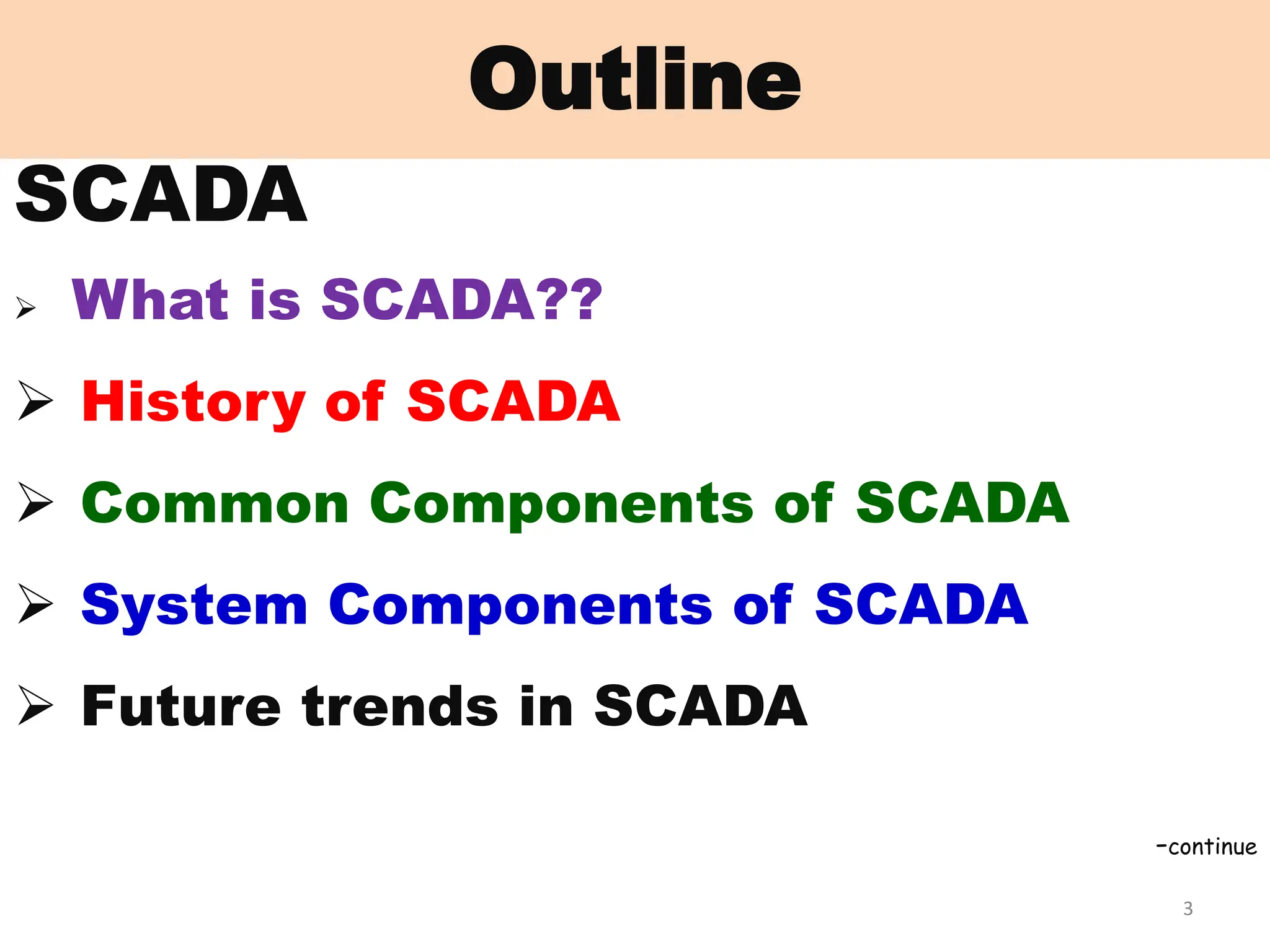 Outline

SCADA

➢ What is SCADA??

➢ History of SCADA

➢ Common Components of SCADA

➢ System Components of SCADA

➢ Future trends in SCADA

-continue

3